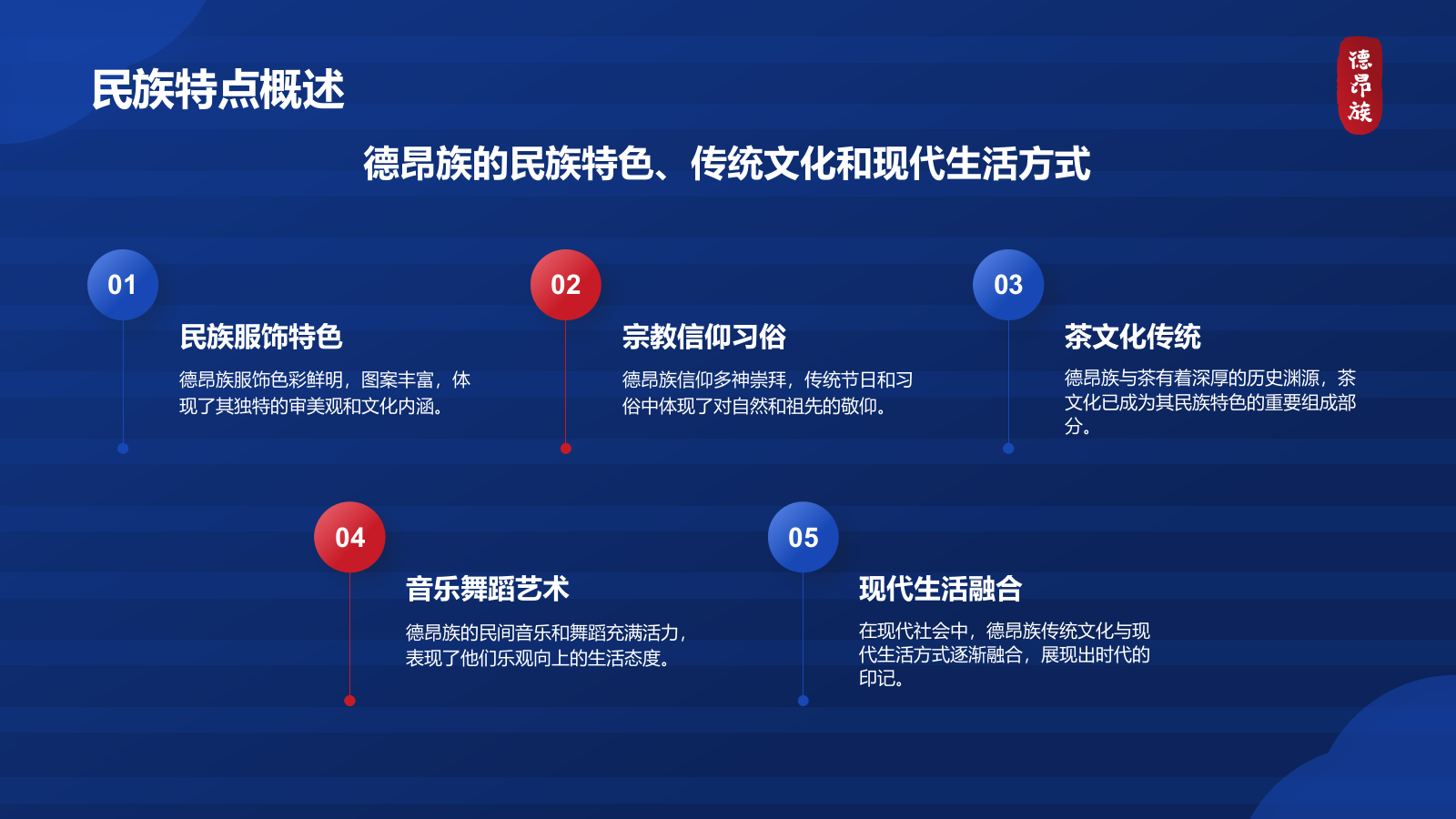 民族特点概述

德昂族

德昂族的民族特色、传统文化和现代生活方式

01

民族服饰特色

德昂族服饰色彩鲜明，图案丰富，体现了其独特的审美观和文化内涵。

02

宗教信仰习俗

德昂族信仰多神崇拜，传统节日和习俗中体现了对自然和祖先的敬仰。

03

茶文化传统

德昂族与茶有着深厚的历史渊源，茶文化已成为其民族特色的重要组成部分。

04

音乐舞蹈艺术

德昂族的民间音乐和舞蹈充满活力，表现了他们乐观向上的生活态度。

05

现代生活融合

在现代社会中，德昂族传统文化与现代生活方式逐渐融合，展现出时代的印记。